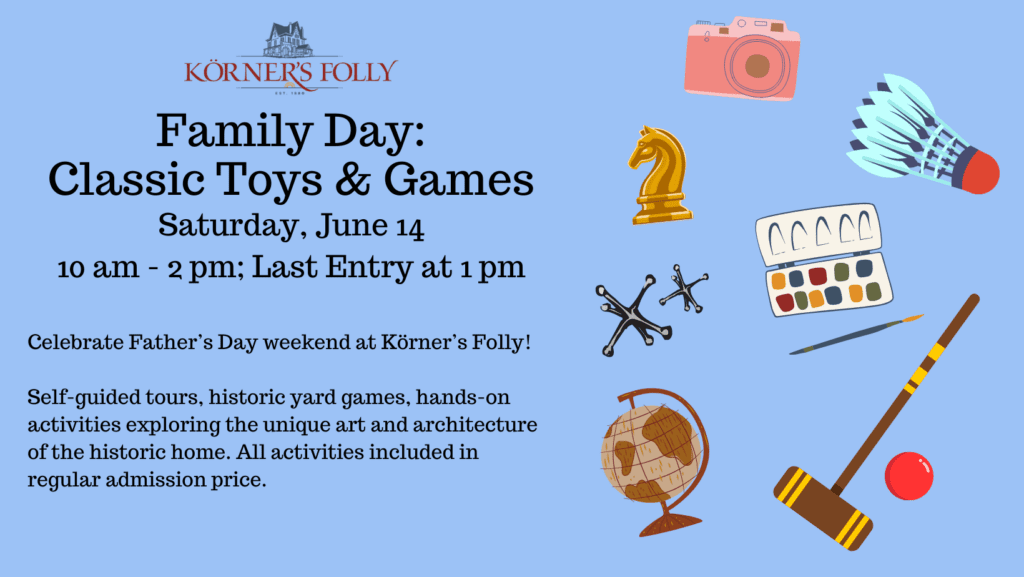 KÖRNER'S FOLLY
EST. 1880

Family Day:
Classic Toys & Games
Saturday, June 14
10 am - 2 pm; Last Entry at 1 pm

Celebrate Father's Day weekend at Körner's Folly!

Self-guided tours, historic yard games, hands-on activities exploring the unique art and architecture of the historic home. All activities included in regular admission price.